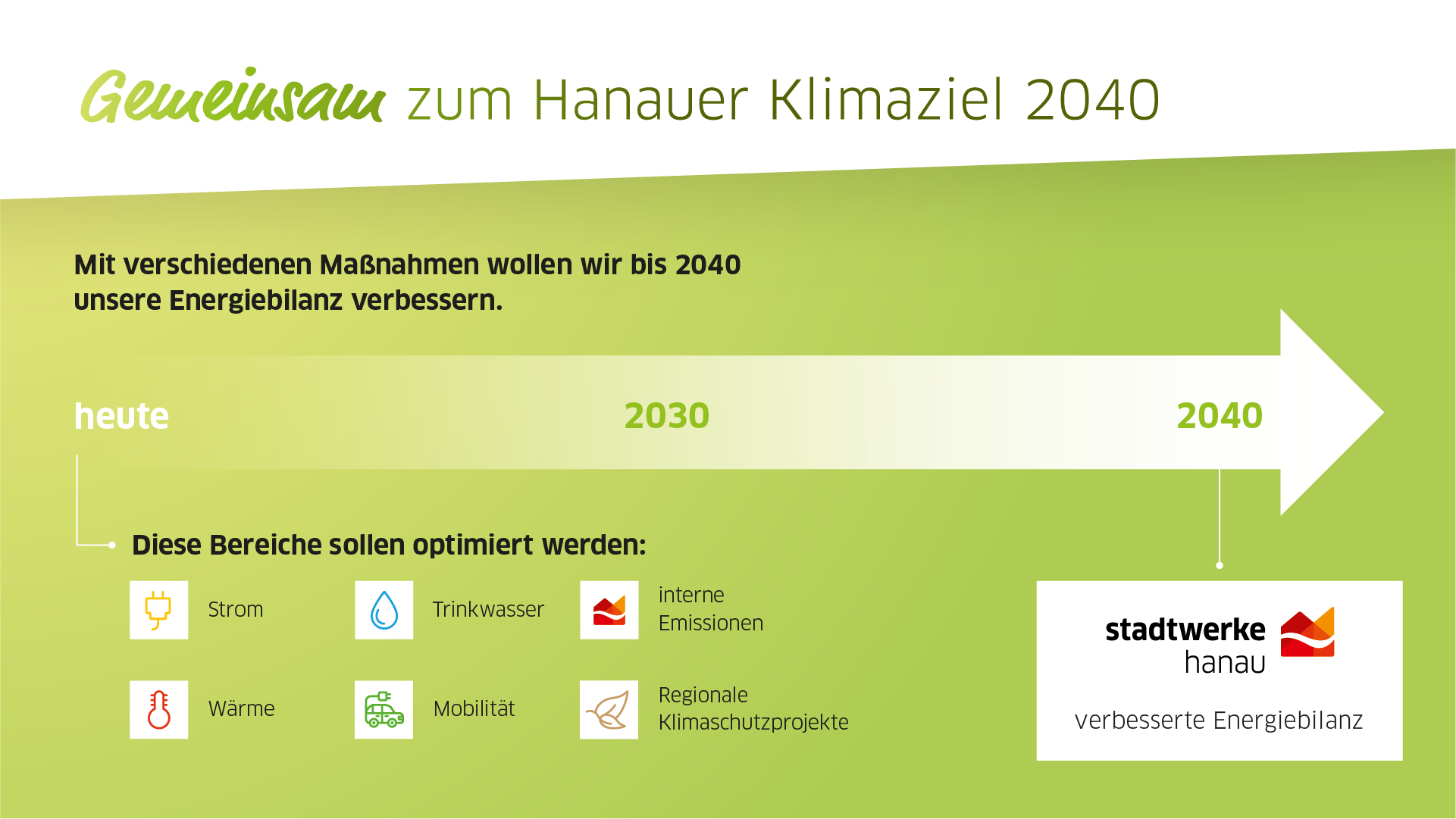 Gemeinsam zum Hanauer Klimaziel 2040

Mit verschiedenen Maßnahmen wollen wir bis 2040 unsere Energiebilanz verbessern.

heute

2030

2040

Diese Bereiche sollen optimiert werden:

Strom

Trinkwasser

interne Emissionen

Wärme

Mobilität

Regionale Klimaschutzprojekte

stadtwerke hanau

verbesserte Energiebilanz